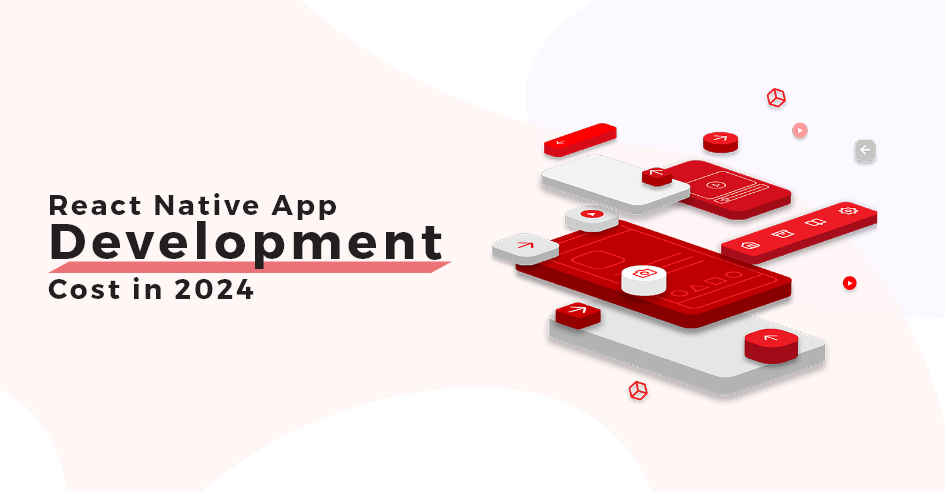 React Native App
Development
Cost in 2024